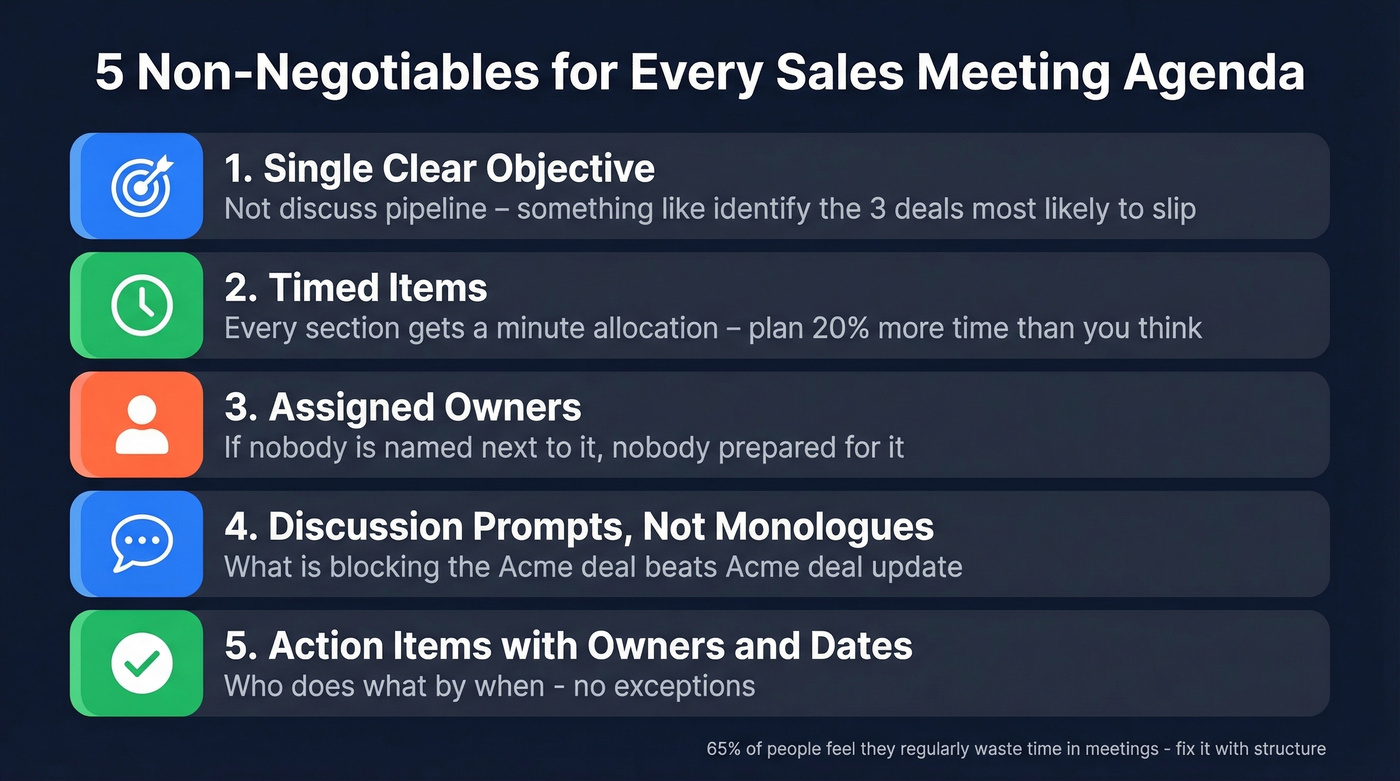 5 Non-Negotiables for Every Sales Meeting Agenda

1. Single Clear Objective
Not discuss pipeline – something like identify the 3 deals most likely to slip

2. Timed Items
Every section gets a minute allocation – plan 20% more time than you think

3. Assigned Owners
If nobody is named next to it, nobody prepared for it

4. Discussion Prompts, Not Monologues
What is blocking the Acme deal beats Acme deal update

5. Action Items with Owners and Dates
Who does what by when - no exceptions

65% of people feel they regularly waste time in meetings - fix it with structure